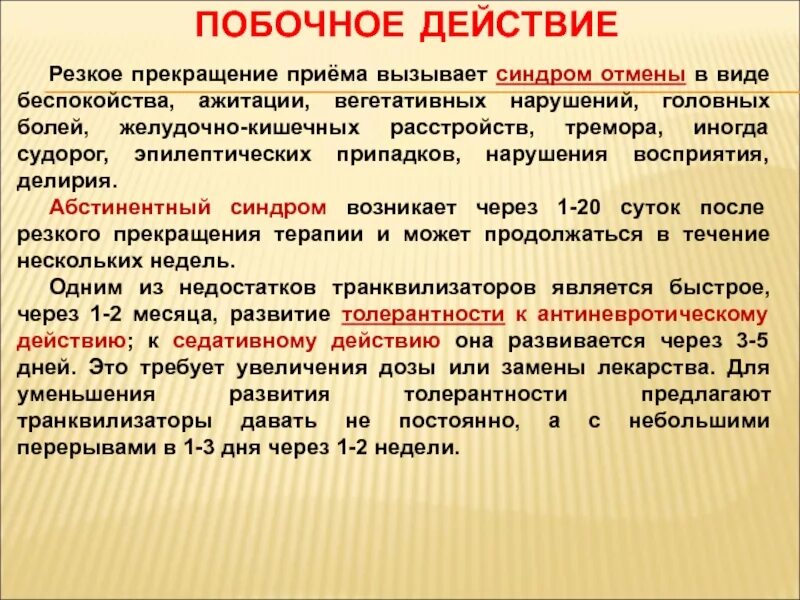 ПОБОЧНОЕ ДЕЙСТВИЕ

Резкое прекращение приёма вызывает синдром отмены в виде беспокойства, ажитации, вегетативных нарушений, головных болей, желудочно-кишечных расстройств, тремора, иногда судорог, эпилептических припадков, нарушения восприятия, делирия.

Абстинентный синдром возникает через 1-20 суток после резкого прекращения терапии и может продолжаться в течение нескольких недель.

Одним из недостатков транквилизаторов является быстрое, через 1-2 месяца, развитие толерантности к антиневротическому действию; к седативному действию она развивается через 3-5 дней. Это требует увеличения дозы или замены лекарства. Для уменьшения развития толерантности предлагают транквилизаторы давать не постоянно, а с небольшими перерывами в 1-3 дня через 1-2 недели.